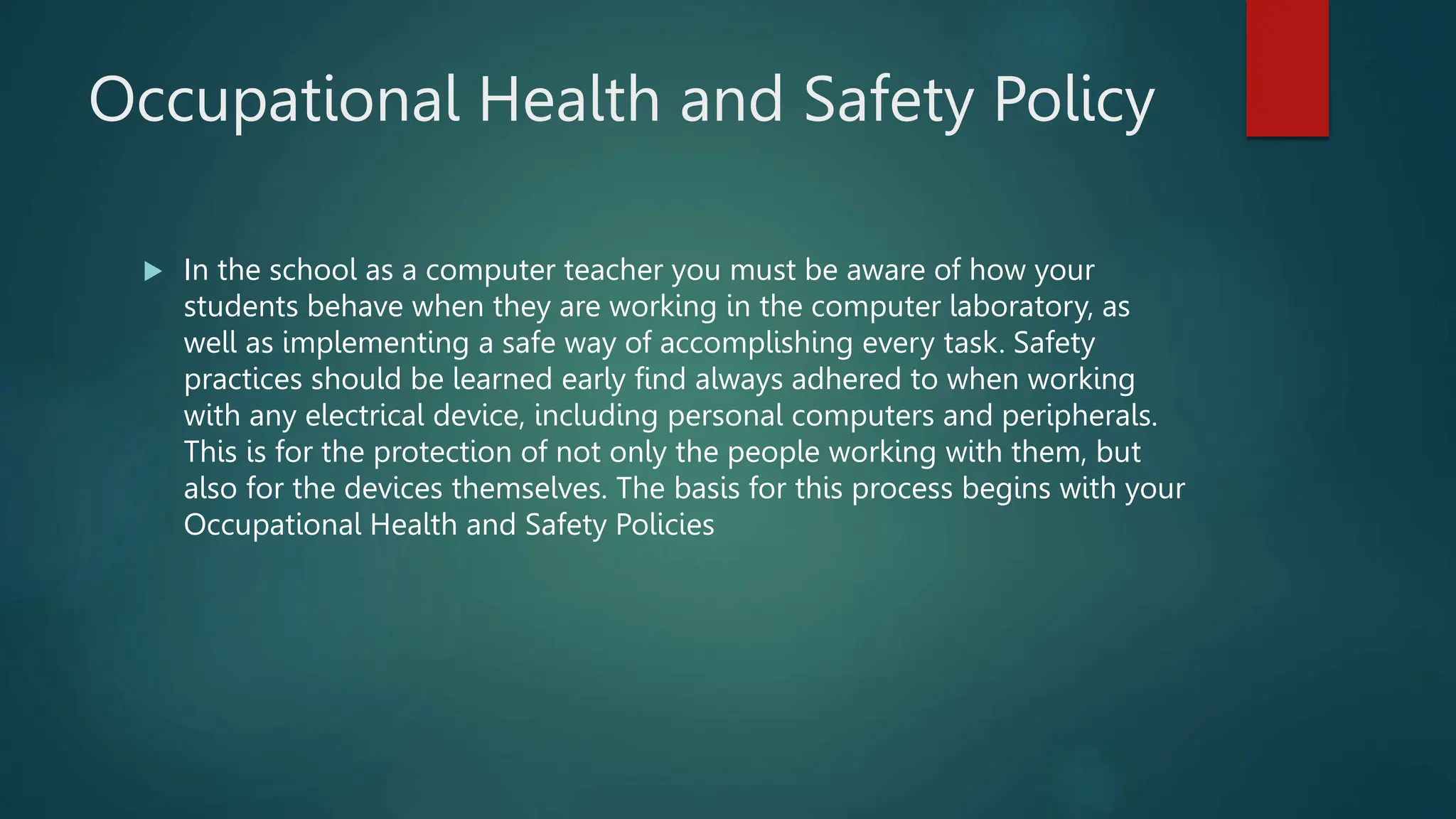 Occupational Health and Safety Policy

In the school as a computer teacher you must be aware of how your students behave when they are working in the computer laboratory, as well as implementing a safe way of accomplishing every task. Safety practices should be learned early find always adhered to when working with any electrical device, including personal computers and peripherals. This is for the protection of not only the people working with them, but also for the devices themselves. The basis for this process begins with your Occupational Health and Safety Policies